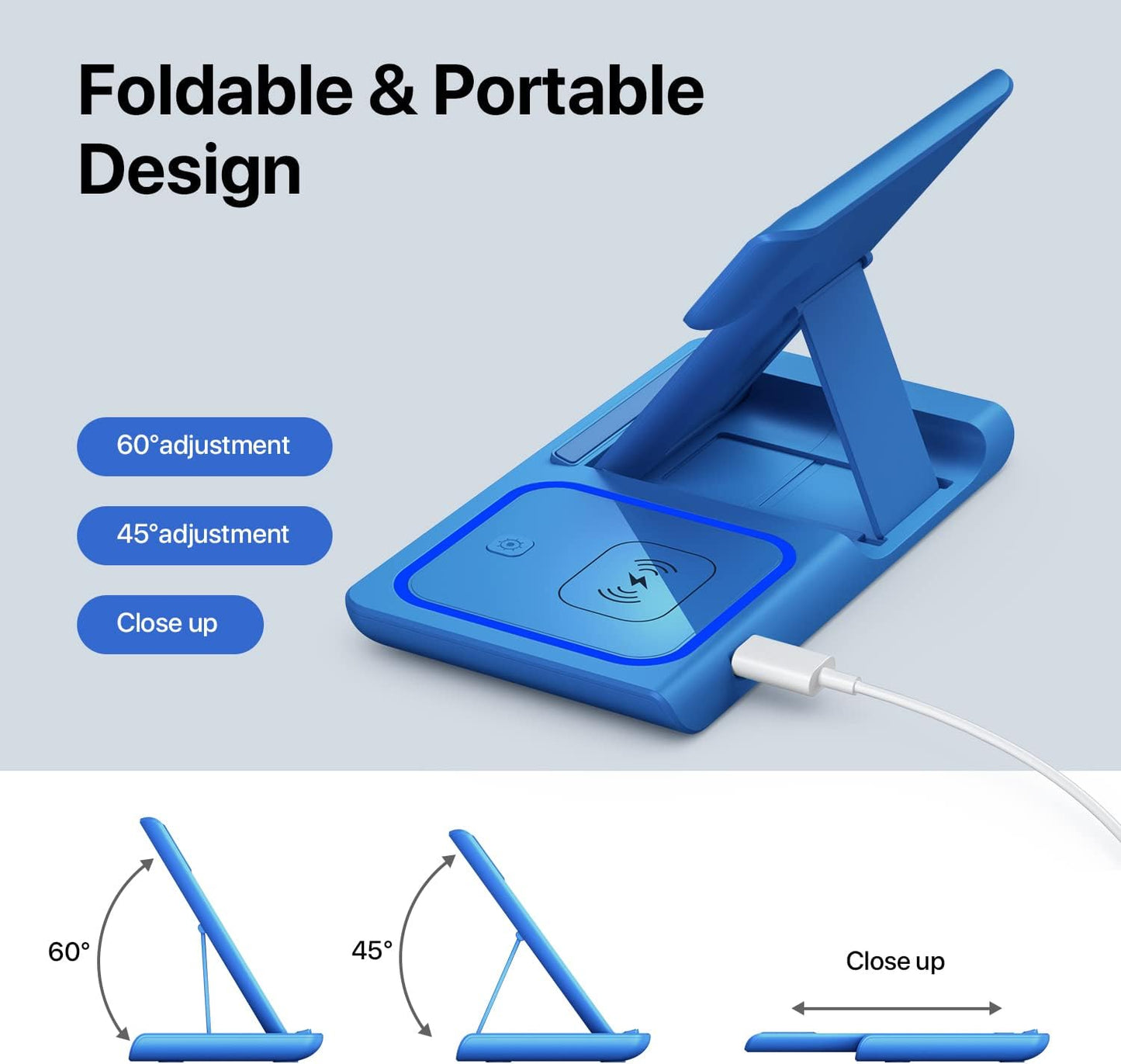 Foldable & Portable Design

60°adjustment

45°adjustment

Close up

60°

45°

Close up